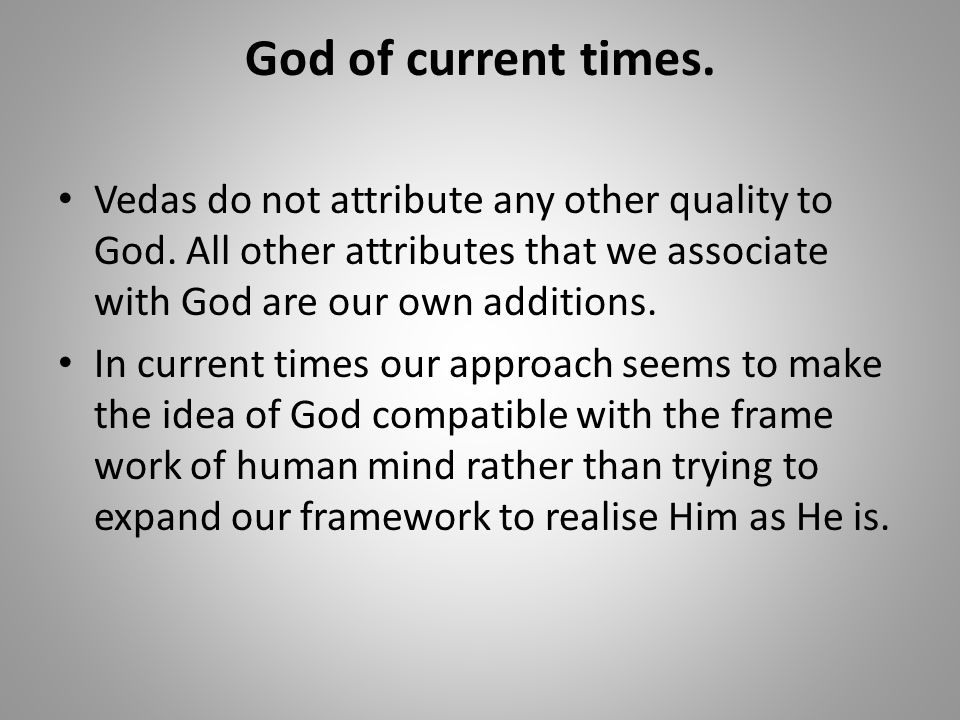 God of current times.

• Vedas do not attribute any other quality to God. All other attributes that we associate with God are our own additions.

• In current times our approach seems to make the idea of God compatible with the frame work of human mind rather than trying to expand our framework to realise Him as He is.